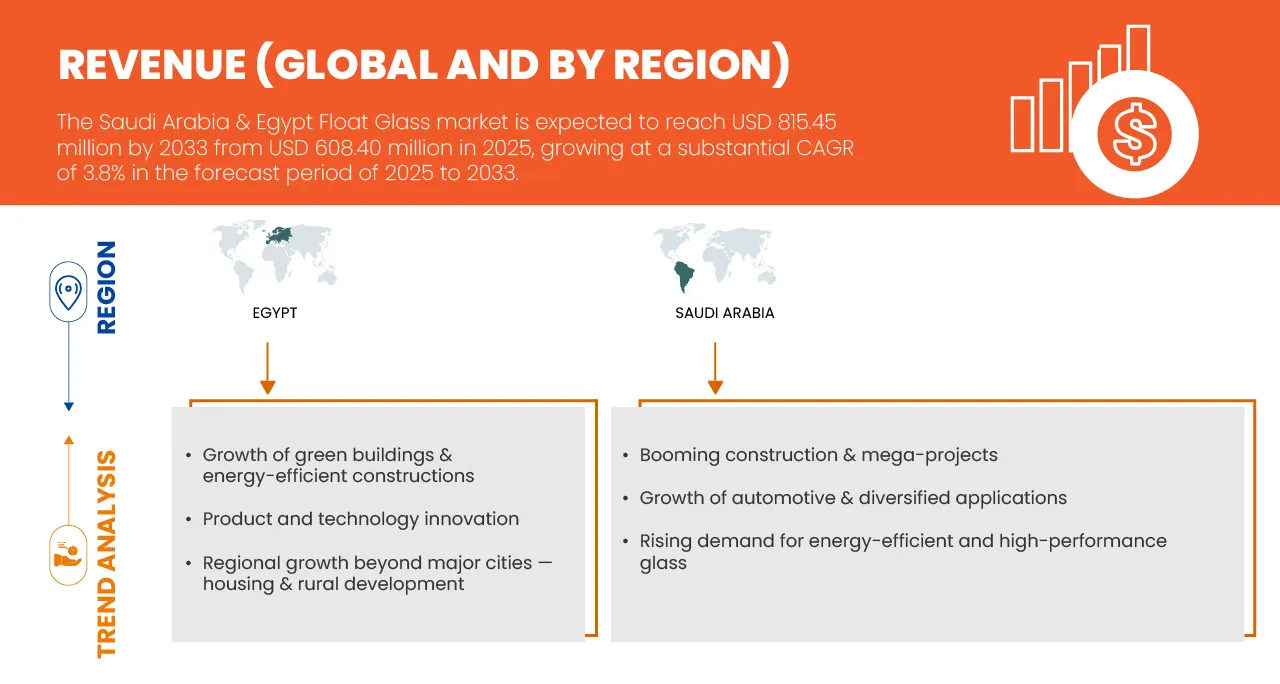 REVENUE (GLOBAL AND BY REGION)

The Saudi Arabia & Egypt Float Glass market is expected to reach USD 815.45 million by 2033 from USD 608.40 million in 2025, growing at a substantial CAGR of 3.8% in the forecast period of 2025 to 2033.

REGION

EGYPT

SAUDI ARABIA

TREND ANALYSIS

• Growth of green buildings & energy-efficient constructions
• Product and technology innovation
• Regional growth beyond major cities — housing & rural development

• Booming construction & mega-projects
• Growth of automotive & diversified applications
• Rising demand for energy-efficient and high-performance glass